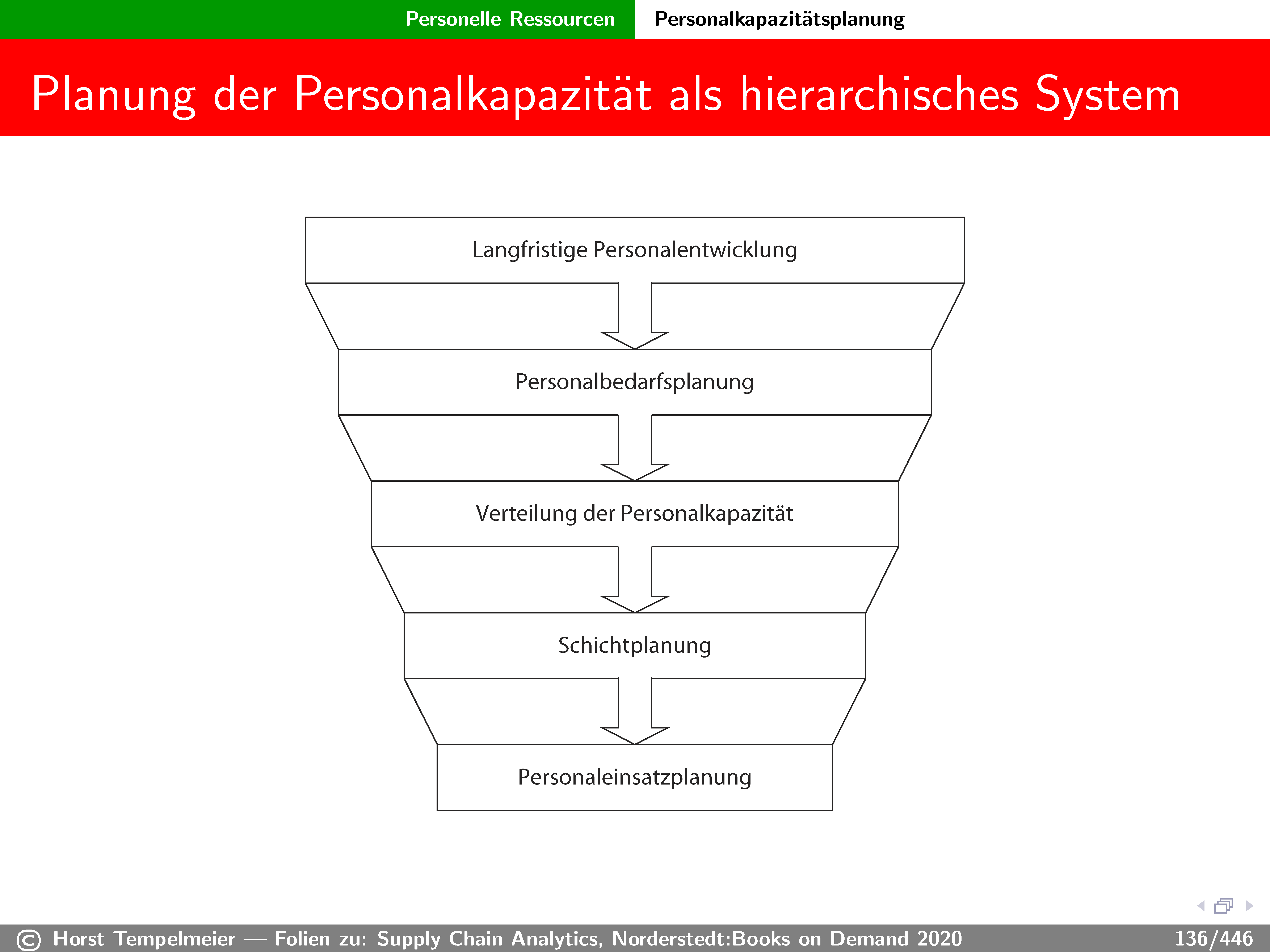 Personelle Ressourcen Personalkapazitätsplanung

Planung der Personalkapazität als hierarchisches System

Langfristige Personalentwicklung

Personalbedarfsplanung

Verteilung der Personalkapazität

Schichtplanung

Personaleinsatzplanung

© Horst Tempelmeier — Folien zu: Supply Chain Analytics, Norderstedt:Books on Demand 2020 136/446